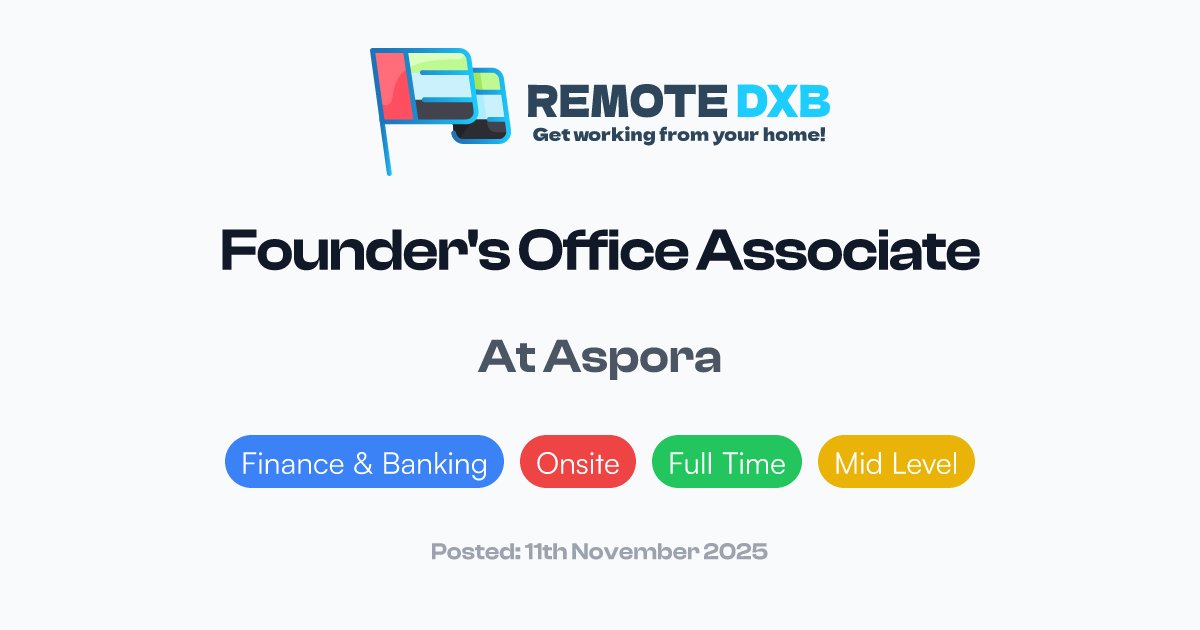 REMOTE DXB
Get working from your home!

Founder's Office Associate

At Aspora

Finance & Banking
Onsite
Full Time
Mid Level

Posted: 11th November 2025